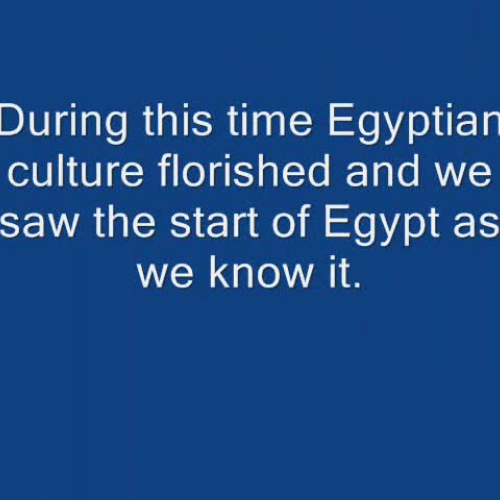 During this time Egyptian culture florished and we saw the start of Egypt as we know it.